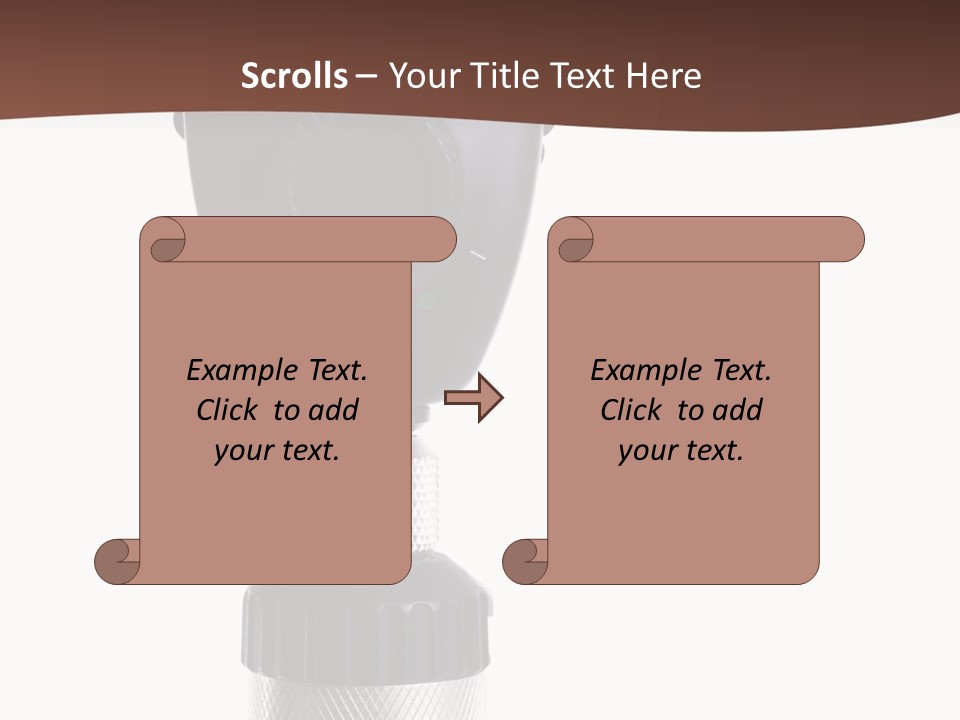 Scrolls – Your Title Text Here

Example Text. Click to add your text.

Example Text. Click to add your text.